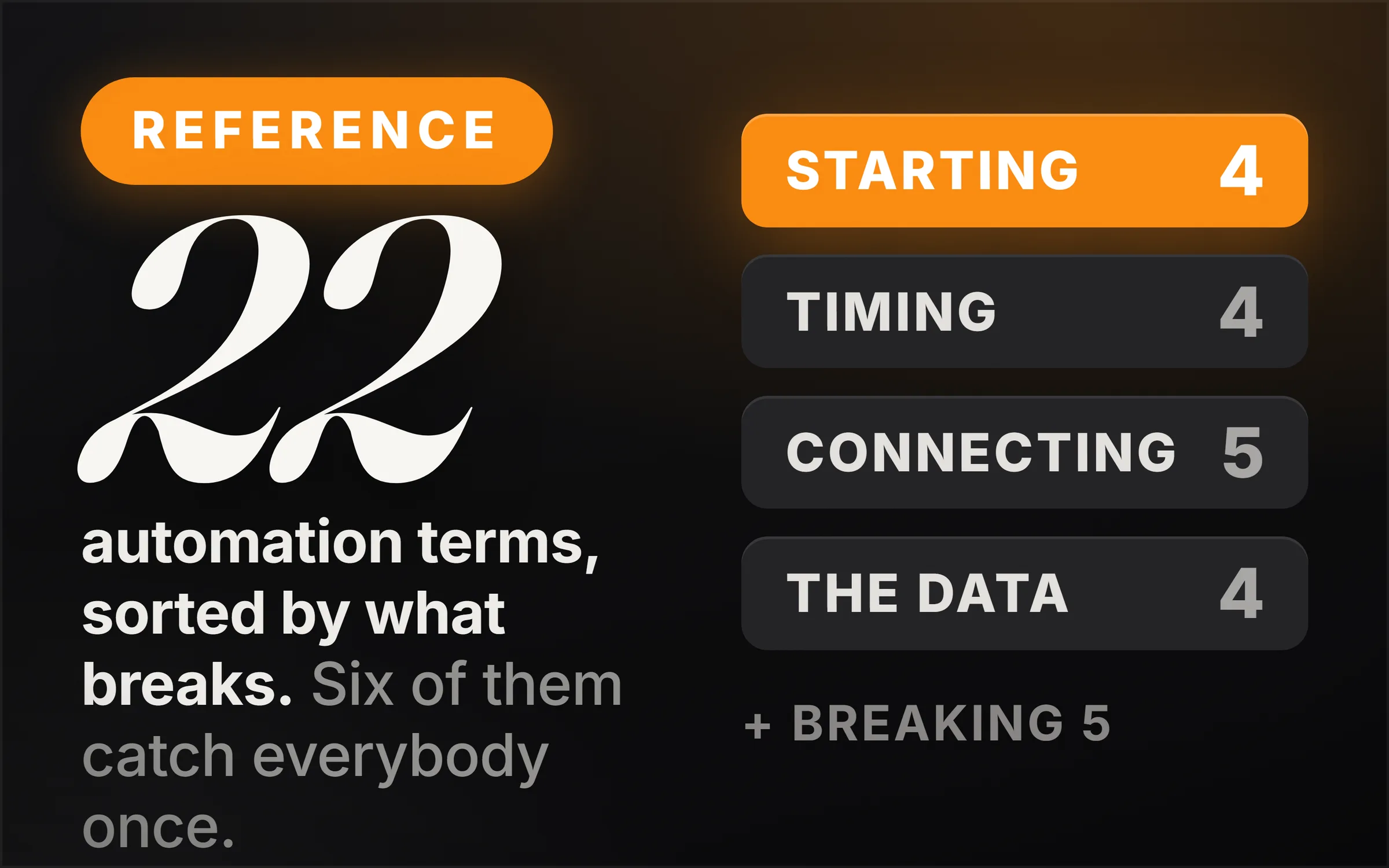 REFERENCE

22

automation terms, sorted by what breaks. Six of them catch everybody once.

STARTING 4

TIMING 4

CONNECTING 5

THE DATA 4

+ BREAKING 5